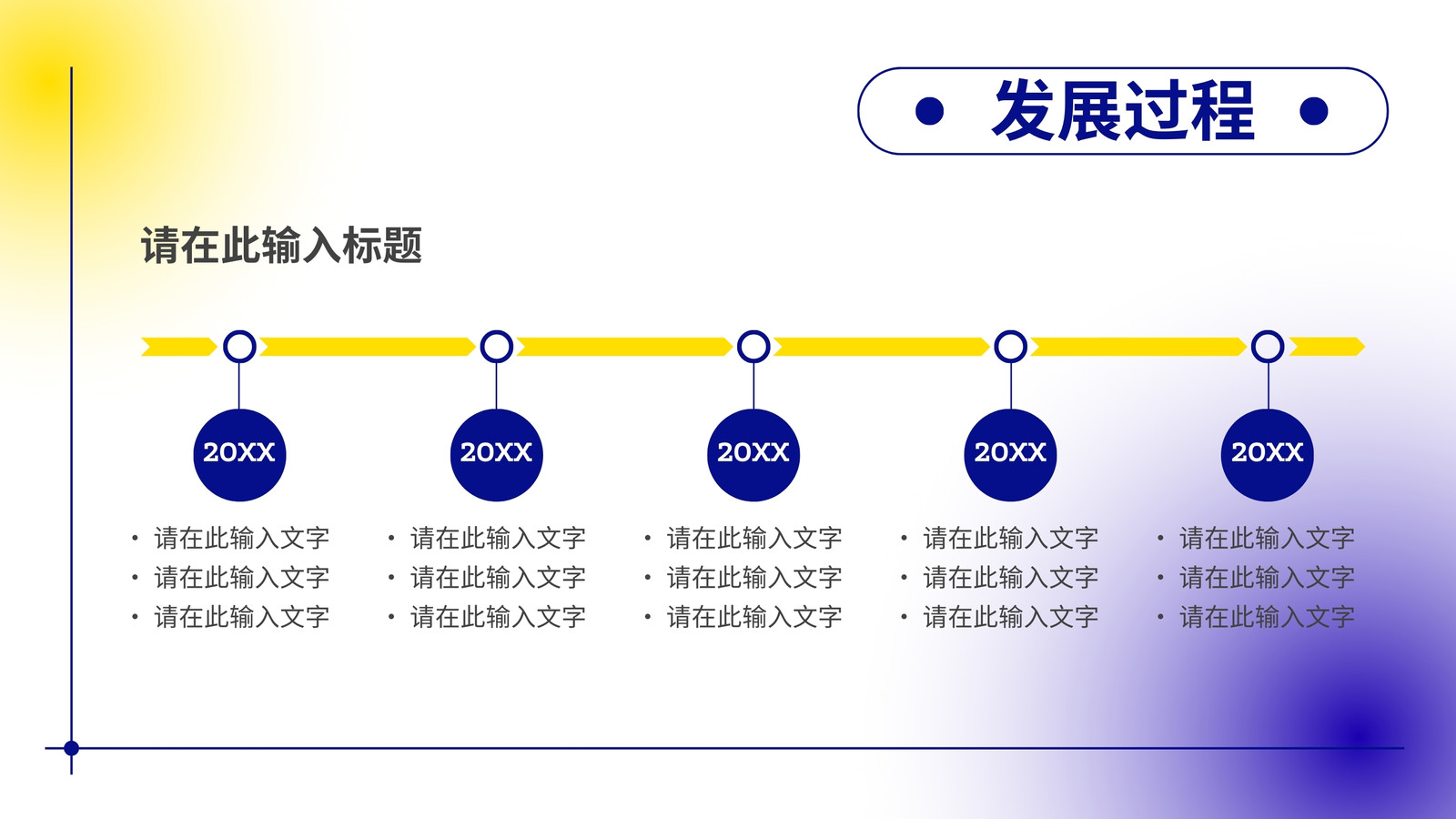 发展过程

请在此输入标题

20XX

• 请在此输入文字
• 请在此输入文字
• 请在此输入文字

20XX

• 请在此输入文字
• 请在此输入文字
• 请在此输入文字

20XX

• 请在此输入文字
• 请在此输入文字
• 请在此输入文字

20XX

• 请在此输入文字
• 请在此输入文字
• 请在此输入文字

20XX

• 请在此输入文字
• 请在此输入文字
• 请在此输入文字